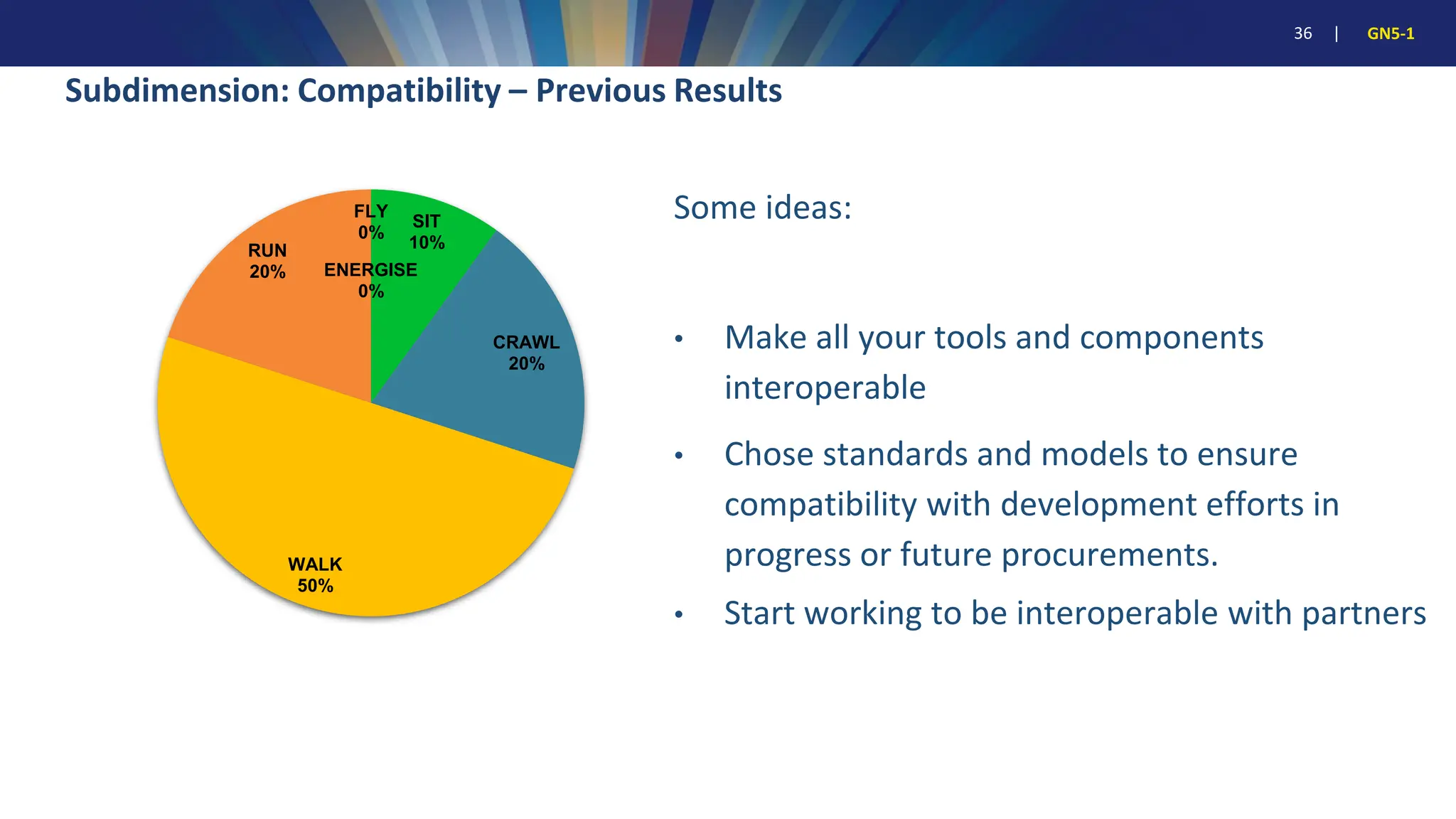 36 | GN5-1

Subdimension: Compatibility – Previous Results

FLY
0%

SIT
10%

RUN
20%

ENERGISE
0%

CRAWL
20%

WALK
50%

Some ideas:

• Make all your tools and components interoperable

• Chose standards and models to ensure compatibility with development efforts in progress or future procurements.

• Start working to be interoperable with partners